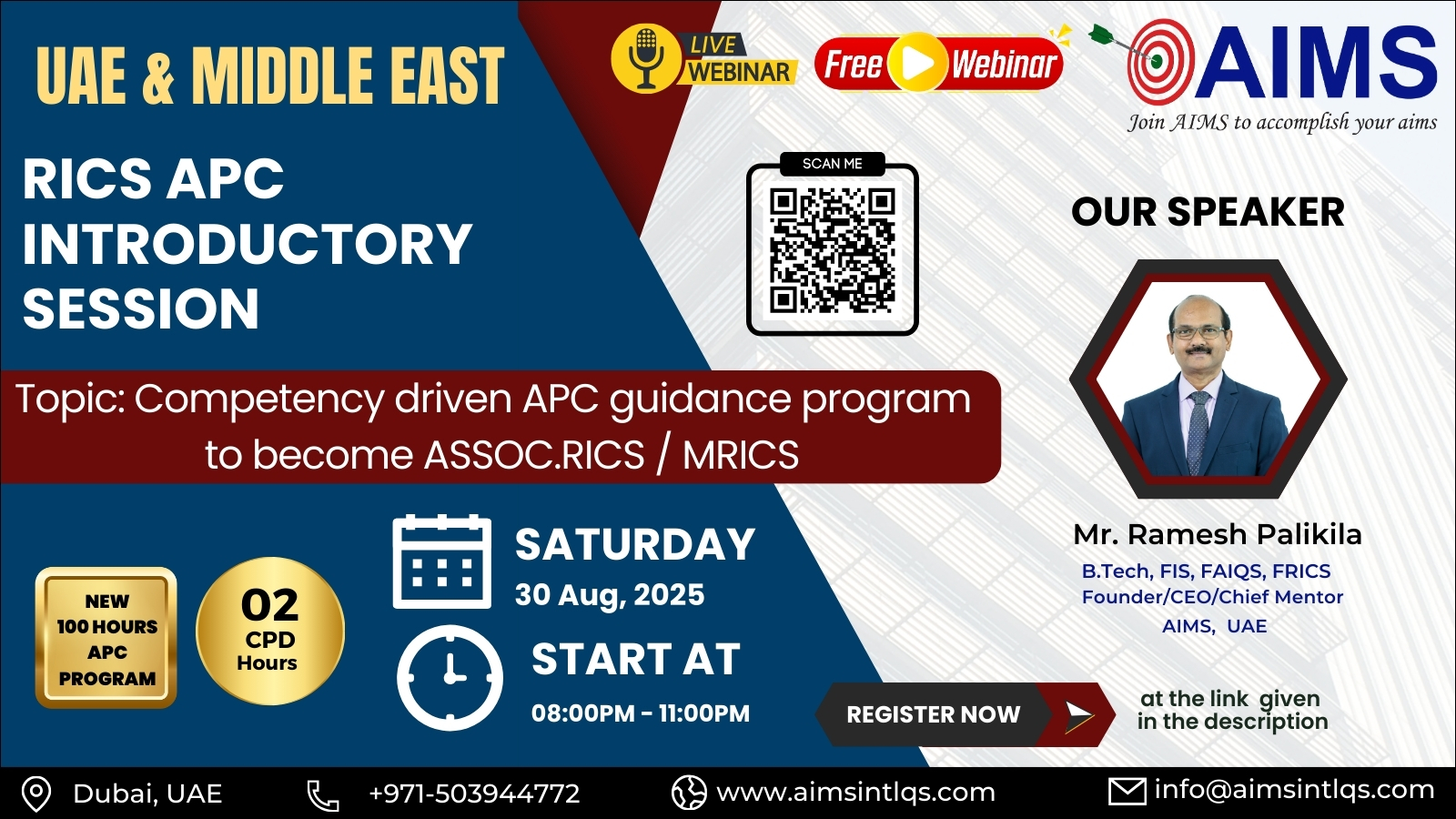 UAE & MIDDLE EAST

LIVE WEBINAR

Free Webinar

AIMS
Join AIMS to accomplish your aims

RICS APC INTRODUCTORY SESSION

SCAN ME

OUR SPEAKER

Topic: Competency driven APC guidance program to become ASSOC.RICS / MRICS

NEW 100 HOURS APC PROGRAM

02 CPD Hours

SATURDAY
30 Aug, 2025

START AT
08:00PM - 11:00PM

Mr. Ramesh Palikila
B.Tech, FIS, FAIQS, FRICS
Founder/CEO/Chief Mentor
AIMS, UAE

REGISTER NOW

at the link given in the description

Dubai, UAE
+971-503944772
www.aimsintlqs.com
info@aimsintlqs.com